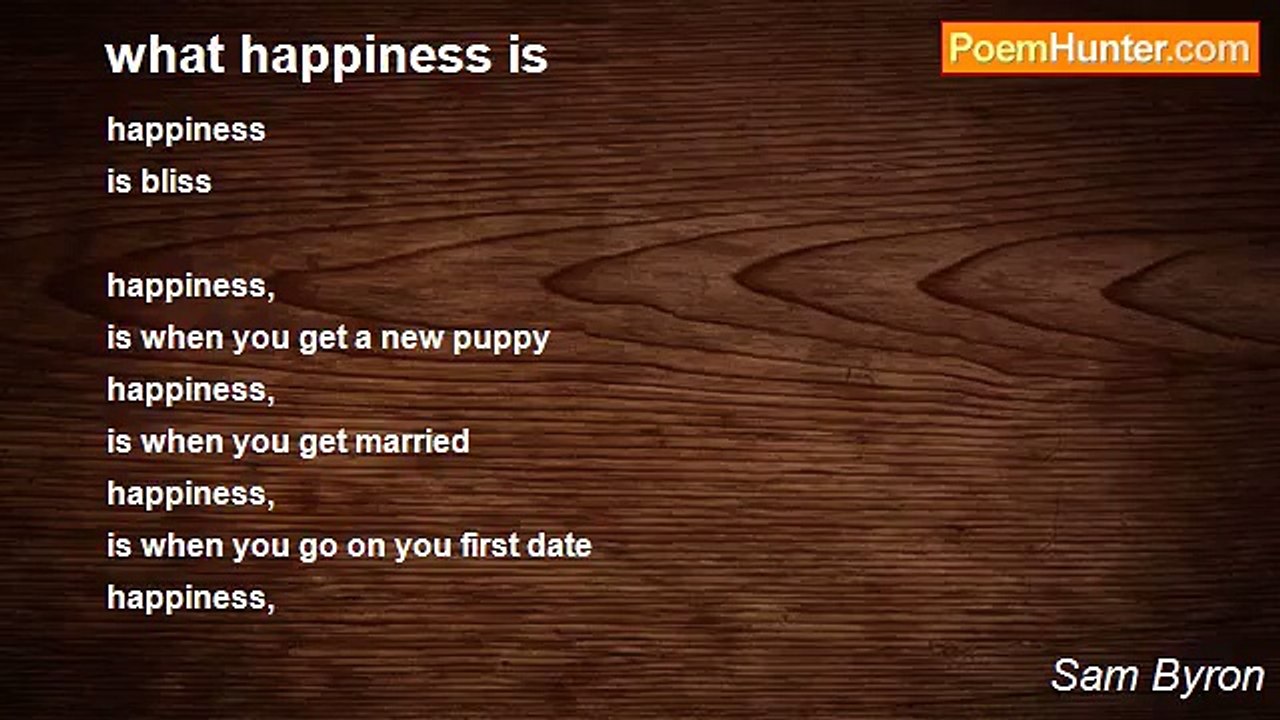 what happiness is

PoemHunter.com

happiness
is bliss

happiness,
is when you get a new puppy
happiness,
is when you get married
happiness,
is when you go on you first date
happiness,

Sam Byron